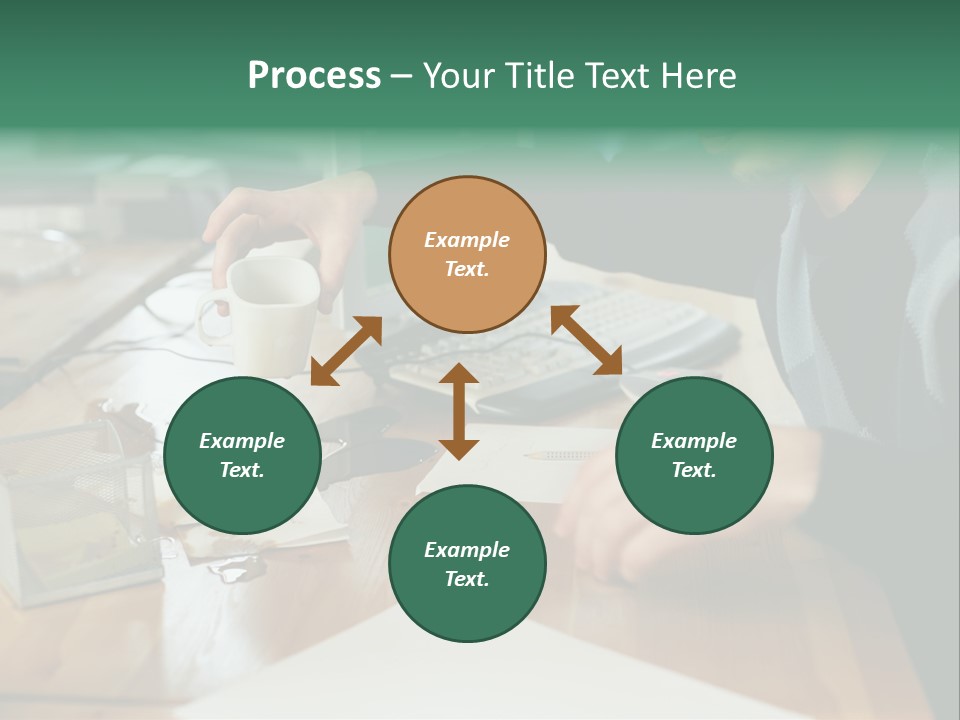 Process – Your Title Text Here

Example Text.

Example Text.

Example Text.

Example Text.